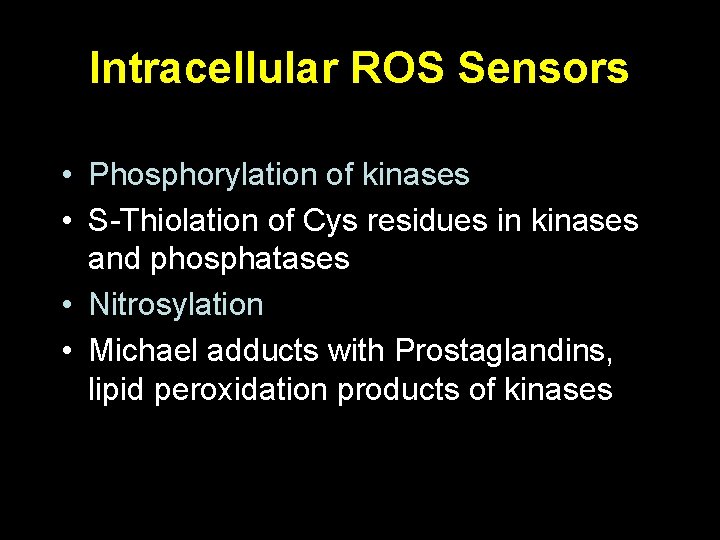 Intracellular ROS Sensors

• Phosphorylation of kinases
• S-Thiolation of Cys residues in kinases and phosphatases
• Nitrosylation
• Michael adducts with Prostaglandins, lipid peroxidation products of kinases